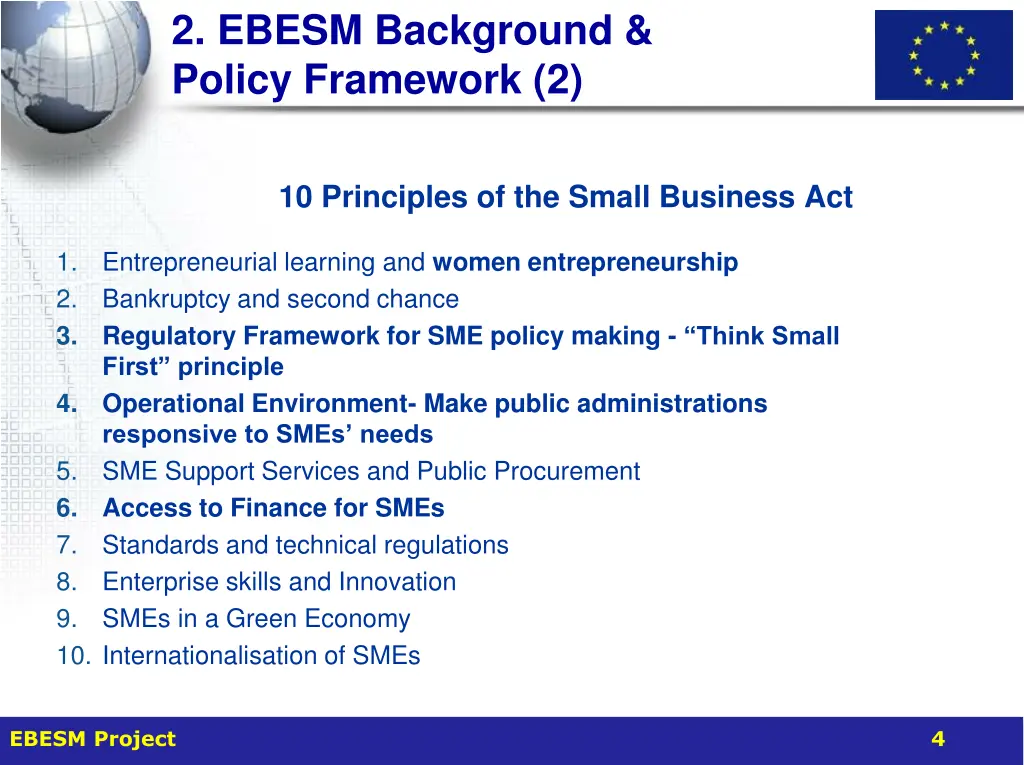 2. EBESM Background & Policy Framework (2)

10 Principles of the Small Business Act

1. Entrepreneurial learning and women entrepreneurship
2. Bankruptcy and second chance
3. Regulatory Framework for SME policy making - “Think Small First” principle
4. Operational Environment- Make public administrations responsive to SMEs’ needs
5. SME Support Services and Public Procurement
6. Access to Finance for SMEs
7. Standards and technical regulations
8. Enterprise skills and Innovation
9. SMEs in a Green Economy
10. Internationalisation of SMEs

EBESM Project

4